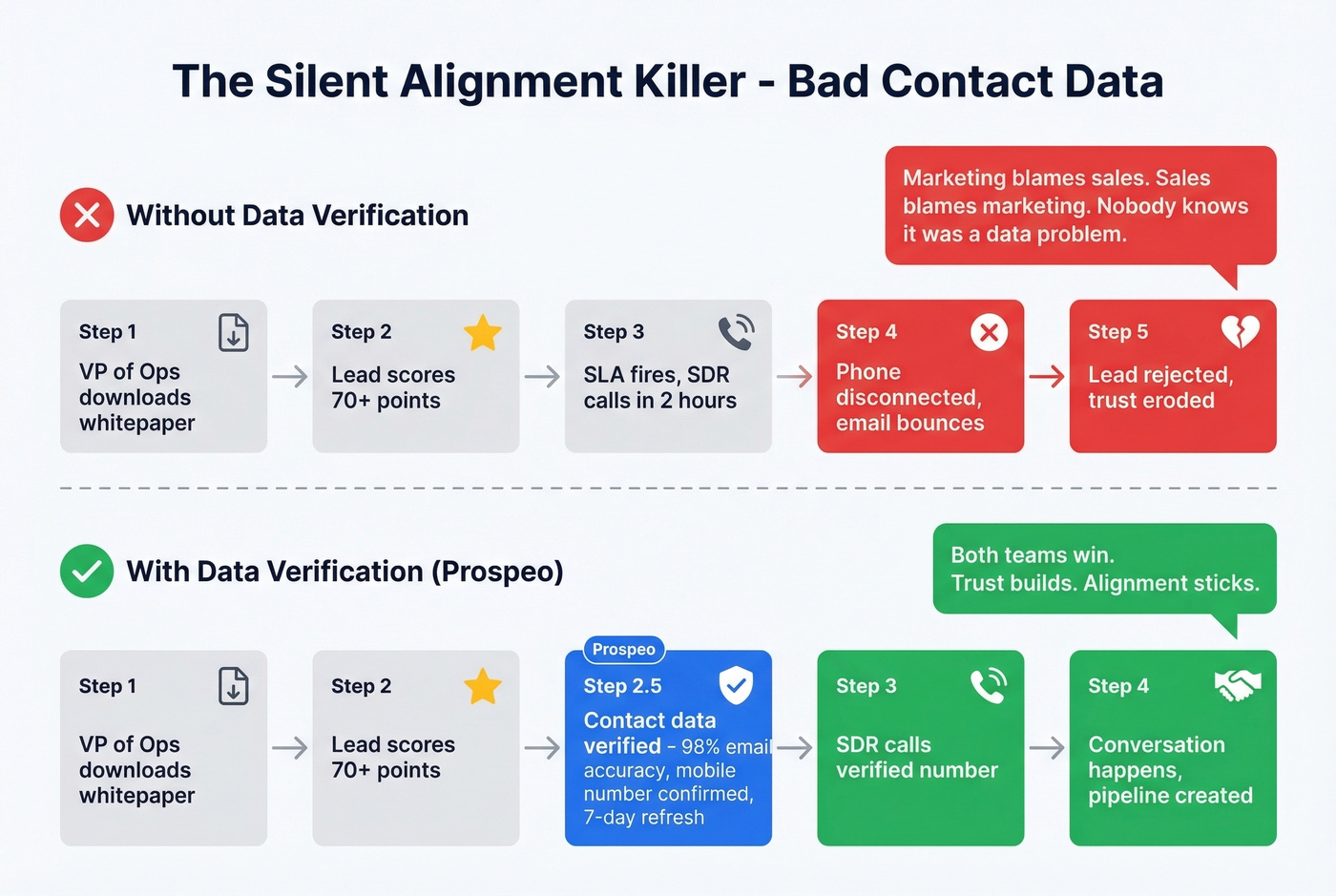 The Silent Alignment Killer - Bad Contact Data

Without Data Verification

Marketing blames sales. Sales blames marketing. Nobody knows it was a data problem.

Step 1
VP of Ops downloads whitepaper

Step 2
Lead scores 70+ points

Step 3
SLA fires, SDR calls in 2 hours

Step 4
Phone disconnected, email bounces

Step 5
Lead rejected, trust eroded

With Data Verification (Prospeo)

Both teams win.
Trust builds. Alignment sticks.

Step 1
VP of Ops downloads whitepaper

Step 2
Lead scores 70+ points

Prospeo
Step 2.5
Contact data verified - 98% email accuracy, mobile number confirmed, 7-day refresh

Step 3
SDR calls verified number

Step 4
Conversation happens, pipeline created